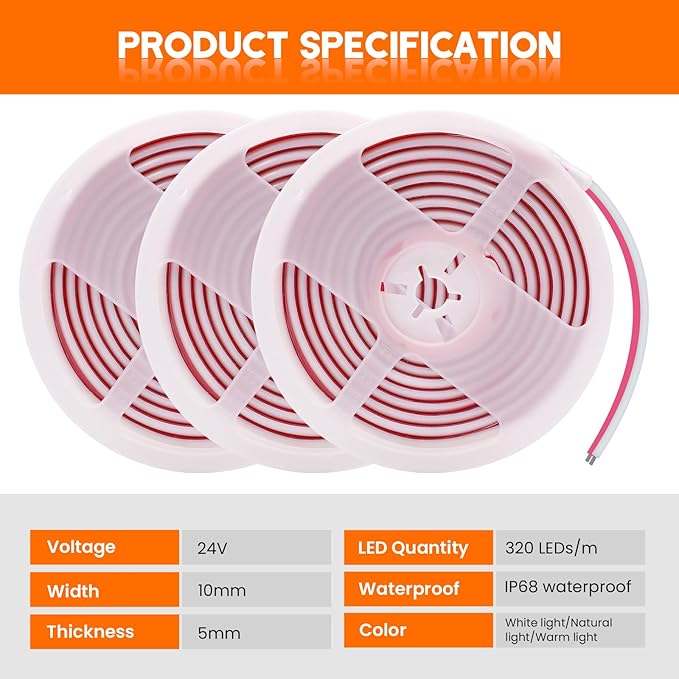 PRODUCT SPECIFICATION

| Voltage | 24V |
|---|---|
| Width | 10mm |
| Thickness | 5mm |

| LED Quantity | 320 LEDs/m |
|---|---|
| Waterproof | IP68 waterproof |
| Color | White light/Natural light/Warm light |